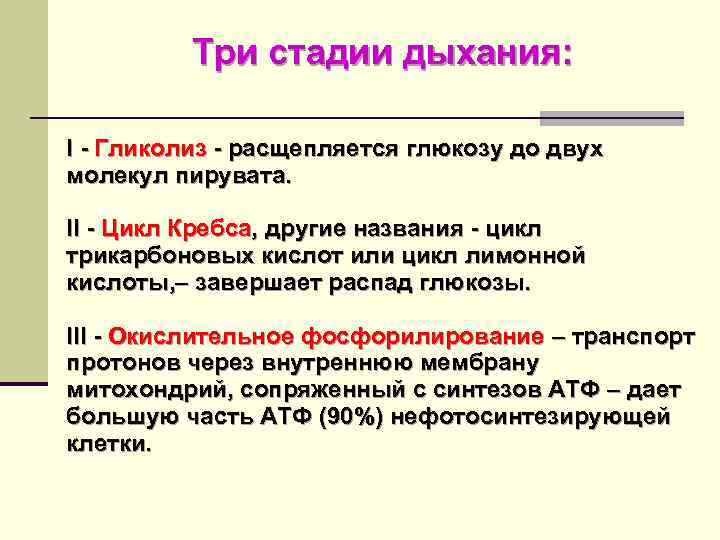 Три стадии дыхания:

I - Гликолиз - расщепляется глюкозу до двух молекул пирувата.

II - Цикл Кребса, другие названия - цикл трикарбоновых кислот или цикл лимонной кислоты,– завершает распад глюкозы.

III - Окислительное фосфорилирование – транспорт протонов через внутреннюю мембрану митохондрий, сопряженный с синтезов АТФ – дает большую часть АТФ (90%) нефотосинтезирующей клетки.